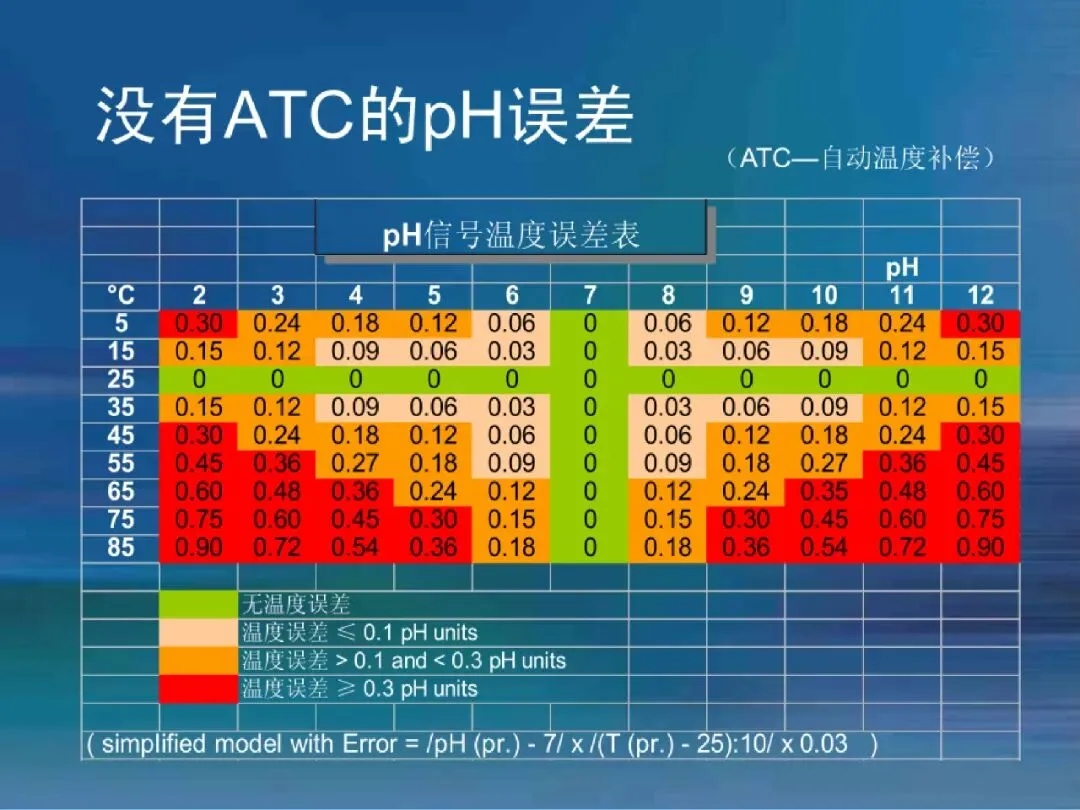 没有ATC的pH误差

（ATC—自动温度补偿）

pH信号温度误差表

pH

| °C | 2 | 3 | 4 | 5 | 6 | 7 | 8 | 9 | 10 | 11 | 12 |
|---|---|---|---|---|---|---|---|---|---|---|---|
| 5 | 0.30 | 0.24 | 0.18 | 0.12 | 0.06 | 0 | 0.06 | 0.12 | 0.18 | 0.24 | 0.30 |
| 15 | 0.15 | 0.12 | 0.09 | 0.06 | 0.03 | 0 | 0.03 | 0.06 | 0.09 | 0.12 | 0.15 |
| 25 | 0 | 0 | 0 | 0 | 0 | 0 | 0 | 0 | 0 | 0 | 0 |
| 35 | 0.15 | 0.12 | 0.09 | 0.06 | 0.03 | 0 | 0.03 | 0.06 | 0.09 | 0.12 | 0.15 |
| 45 | 0.30 | 0.24 | 0.18 | 0.12 | 0.06 | 0 | 0.06 | 0.12 | 0.18 | 0.24 | 0.30 |
| 55 | 0.45 | 0.36 | 0.27 | 0.18 | 0.09 | 0 | 0.09 | 0.18 | 0.27 | 0.36 | 0.45 |
| 65 | 0.60 | 0.48 | 0.36 | 0.24 | 0.12 | 0 | 0.12 | 0.24 | 0.35 | 0.48 | 0.60 |
| 75 | 0.75 | 0.60 | 0.45 | 0.30 | 0.15 | 0 | 0.15 | 0.30 | 0.45 | 0.60 | 0.75 |
| 85 | 0.90 | 0.72 | 0.54 | 0.36 | 0.18 | 0 | 0.18 | 0.36 | 0.54 | 0.72 | 0.90 |

无温度误差
温度误差 ≤ 0.1 pH units
温度误差 > 0.1 and < 0.3 pH units
温度误差 ≥ 0.3 pH units

( simplified model with Error = /pH (pr.) - 7/ x /(T (pr.) - 25):10/ x 0.03 )